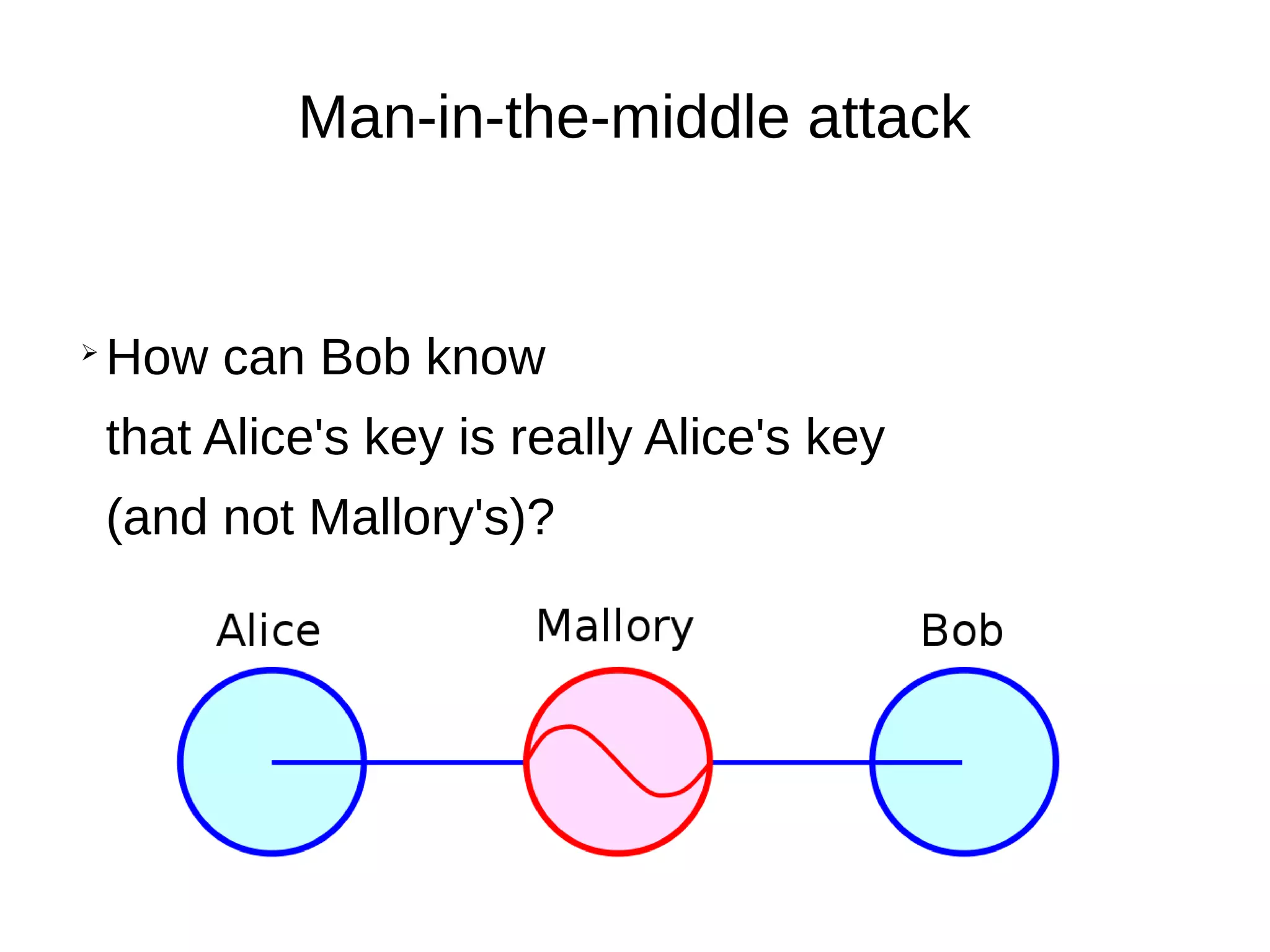 Man-in-the-middle attack

➢ How can Bob know
that Alice's key is really Alice's key
(and not Mallory's)?

Alice

Mallory

Bob